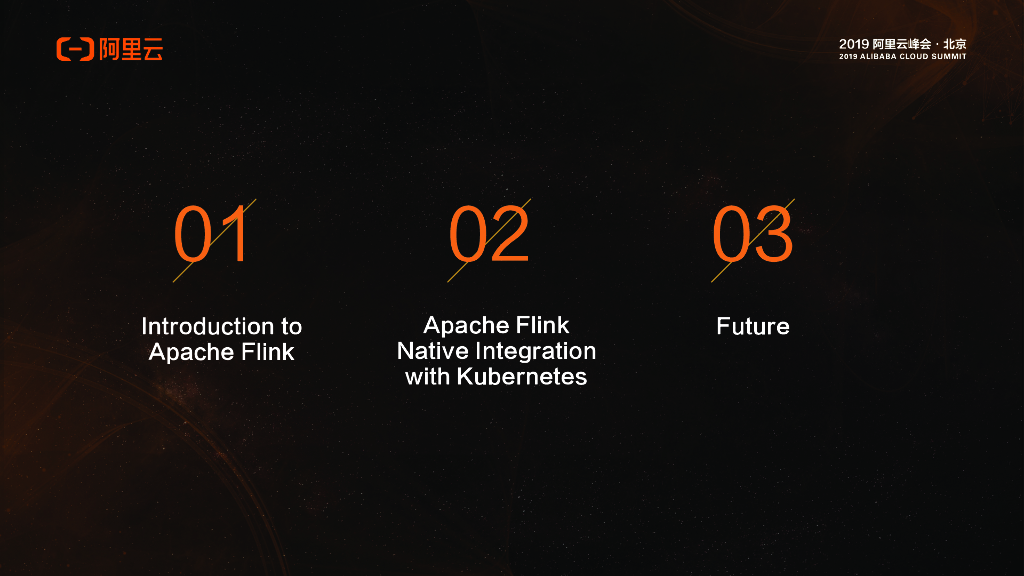 阿里云

2019 阿里云峰会 · 北京
2019 ALIBABA CLOUD SUMMIT

01

Introduction to Apache Flink

02

Apache Flink Native Integration with Kubernetes

03

Future